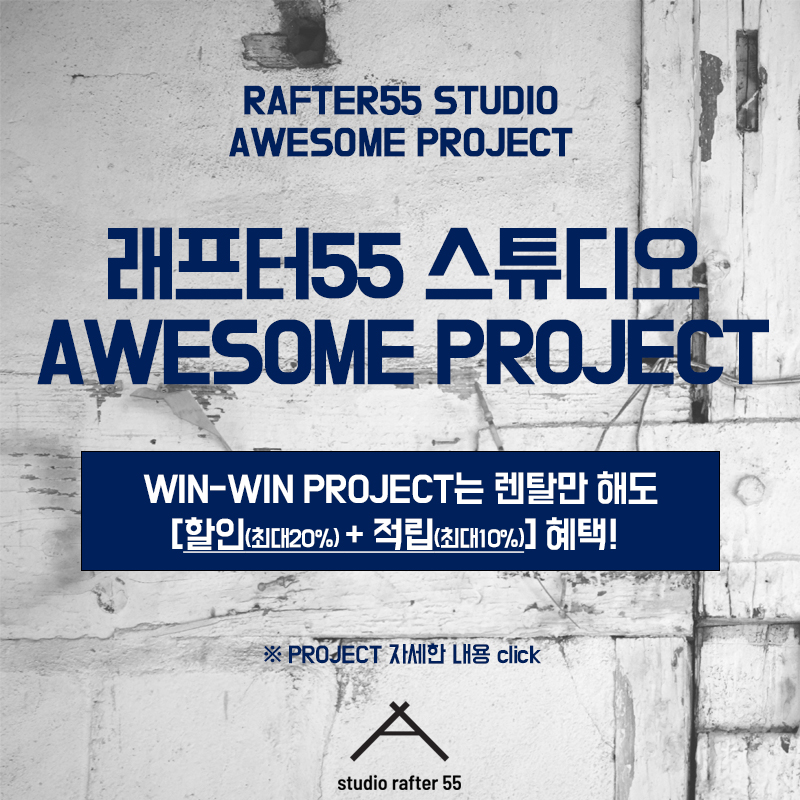 RAFTER55 STUDIO
AWESOME PROJECT

래프터55 스튜디오
AWESOME PROJECT

WIN-WIN PROJECT는 렌탈만 해도
[할인(최대20%) + 적립(최대10%)] 혜택!

※ PROJECT 자세한 내용 click

studio rafter 55